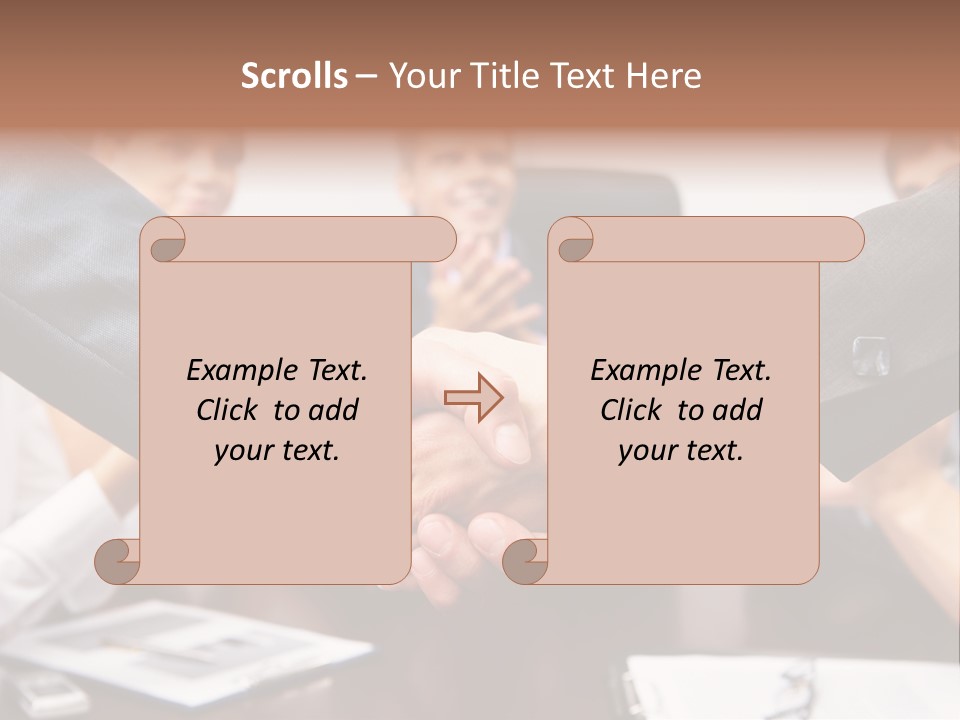 Scrolls – Your Title Text Here

Example Text. Click to add your text.

Example Text. Click to add your text.